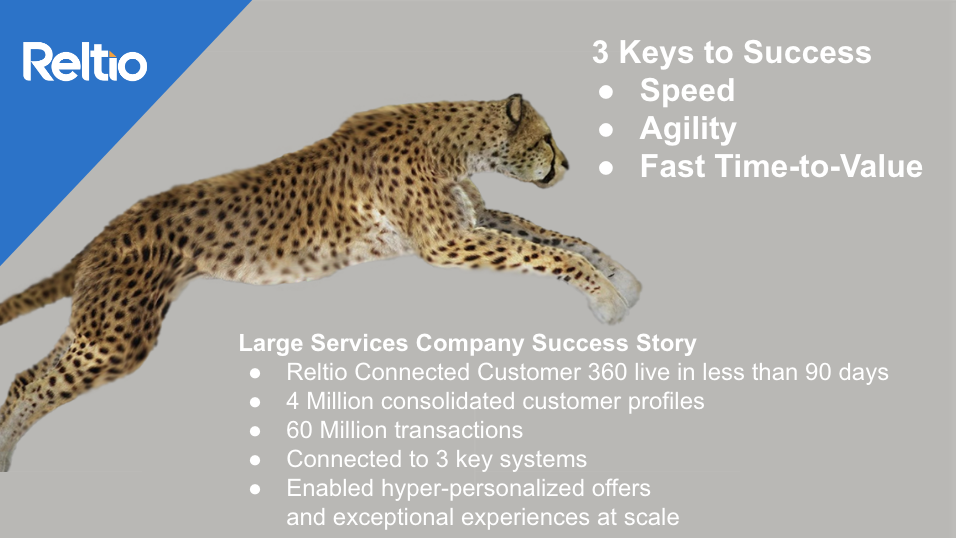 Reltio

3 Keys to Success
● Speed
● Agility
● Fast Time-to-Value

Large Services Company Success Story
● Reltio Connected Customer 360 live in less than 90 days
● 4 Million consolidated customer profiles
● 60 Million transactions
● Connected to 3 key systems
● Enabled hyper-personalized offers and exceptional experiences at scale